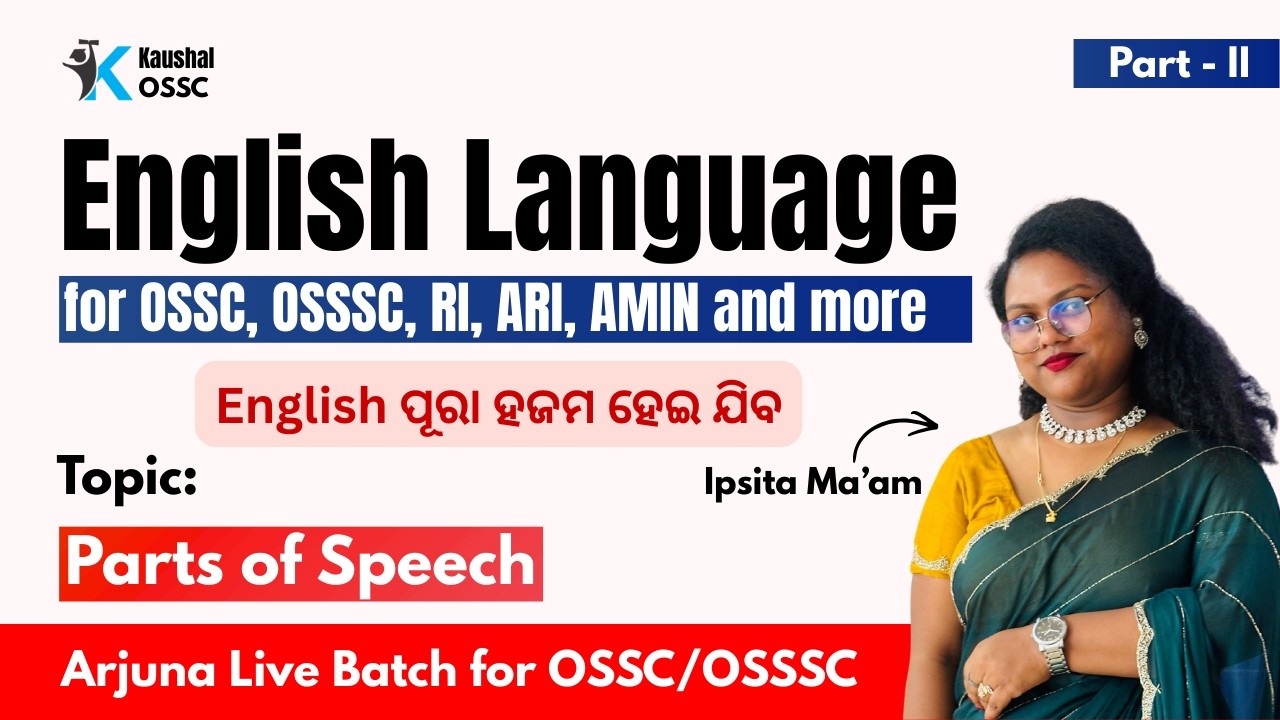 Kaushal
OSSC

Part - II

English Language

for OSSC, OSSSC, RI, ARI, AMIN and more

English ପୂରା ହଜମ ହେଇ ଯିବ

Topic:

Parts of Speech

Ipsita Ma'am

Arjuna Live Batch for OSSC/OSSSC